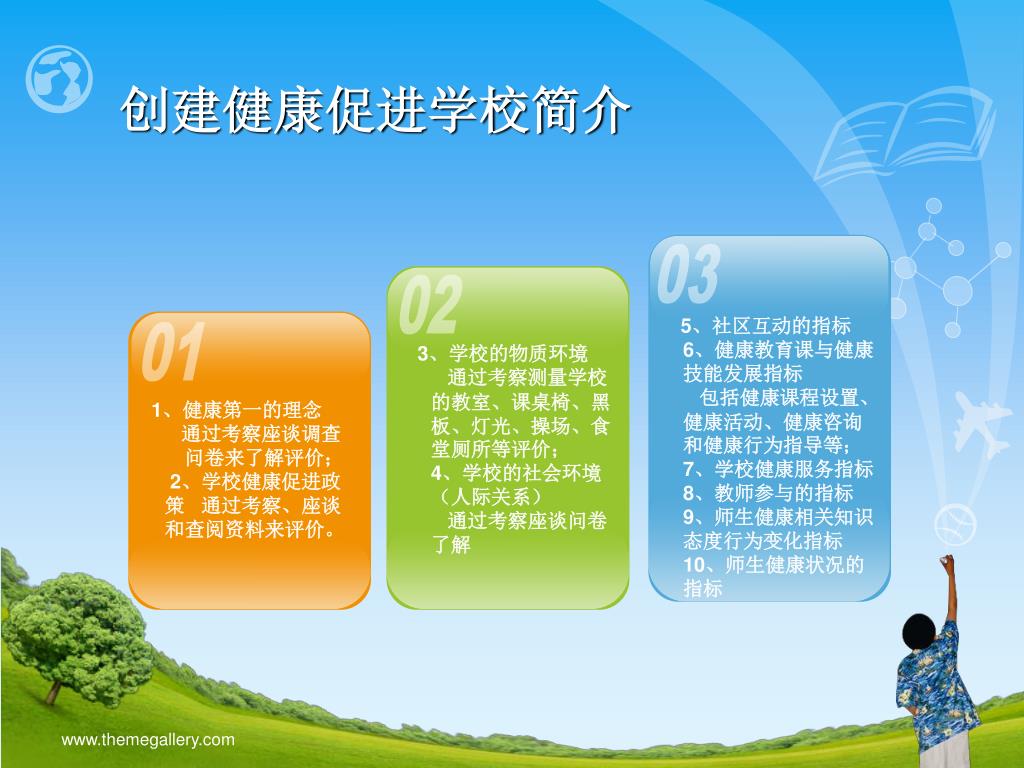 创建健康促进学校简介

01

1、健康第一的理念
通过考察座谈调查问卷来了解评价；
2、学校健康促进政策 通过考察、座谈和查阅资料来评价。

02

3、学校的物质环境
通过考察测量学校的教室、课桌椅、黑板、灯光、操场、食堂厕所等评价；
4、学校的社会环境（人际关系）
通过考察座谈问卷了解

03

5、社区互动的指标
6、健康教育课与健康技能发展指标
包括健康课程设置、健康活动、健康咨询和健康行为指导等；
7、学校健康服务指标
8、教师参与的指标
9、师生健康相关知识态度行为变化指标
10、师生健康状况的指标

www.themegallery.com